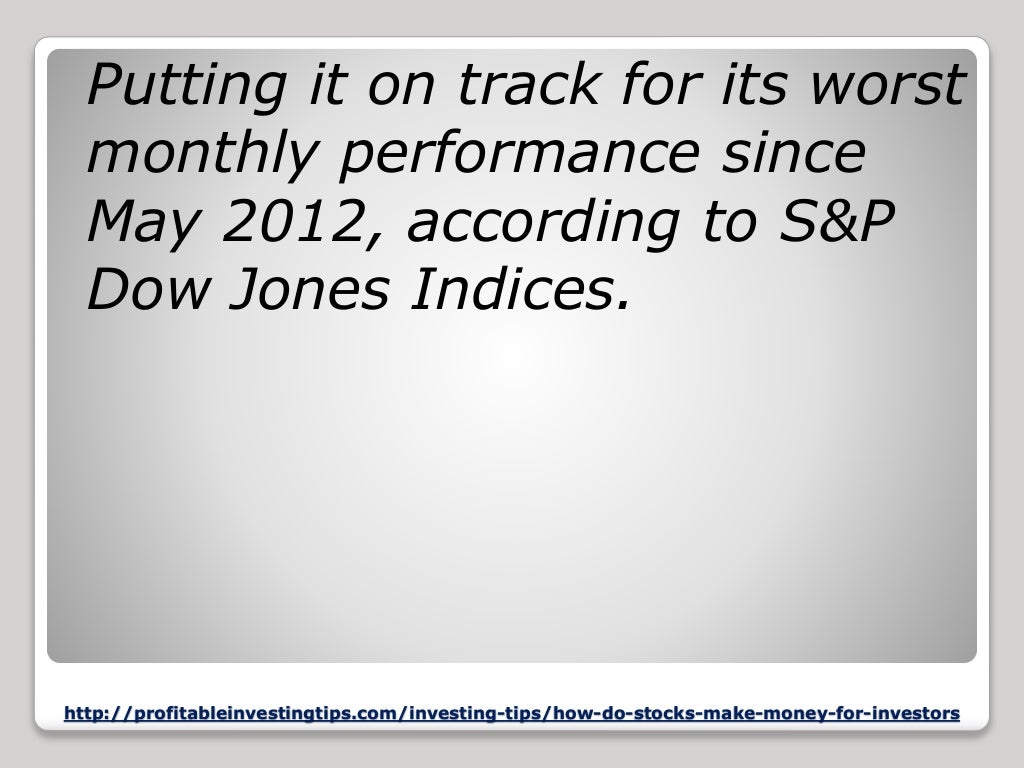 Putting it on track for its worst monthly performance since May 2012, according to S&P Dow Jones Indices.

http://profitableinvestingtips.com/investing-tips/how-do-stocks-make-money-for-investors